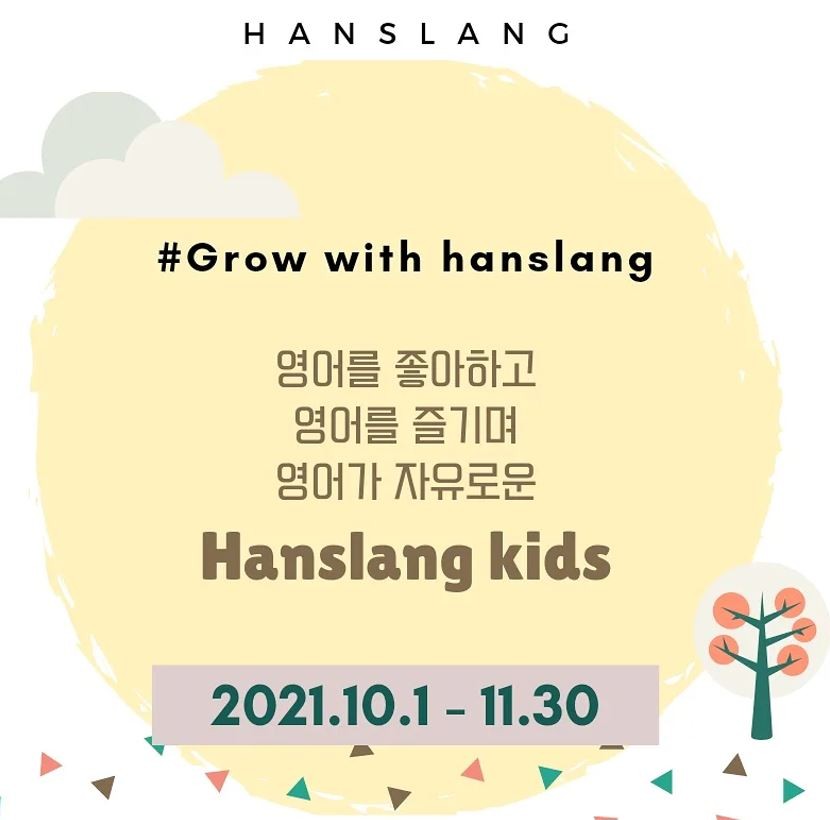 HANSLANG

#Grow with hanslang

영어를 좋아하고
영어를 즐기며
영어가 자유로운

Hanslang kids

2021.10.1 - 11.30